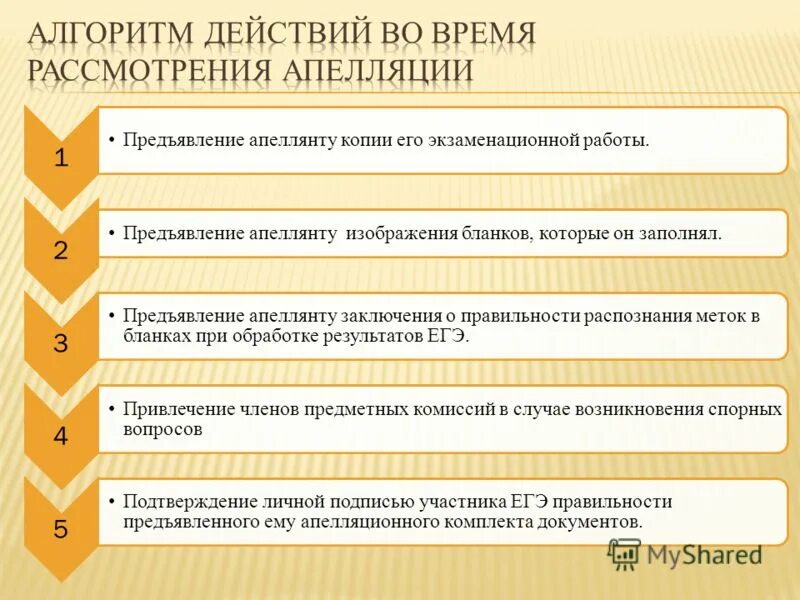 АЛГОРИТМ ДЕЙСТВИЙ ВО ВРЕМЯ РАССМОТРЕНИЯ АПЕЛЛЯЦИИ

1

• Предъявление апеллянту копии его экзаменационной работы.

2

• Предъявление апеллянту изображения бланков, которые он заполнял.

3

• Предъявление апеллянту заключения о правильности распознания меток в бланках при обработке результатов ЕГЭ.

4

• Привлечение членов предметных комиссий в случае возникновения спорных вопросов

5

• Подтверждение личной подписью участника ЕГЭ правильности предъявленного ему апелляционного комплекта документов.

MyShared